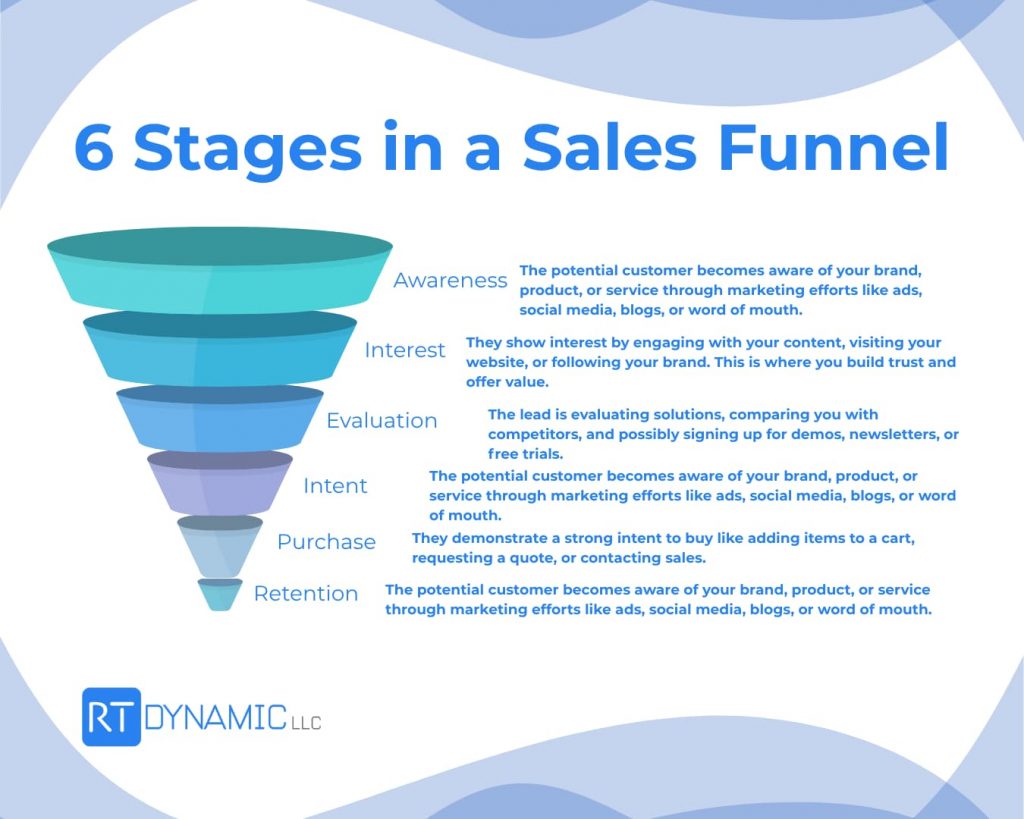 6 Stages in a Sales Funnel

Awareness
The potential customer becomes aware of your brand, product, or service through marketing efforts like ads, social media, blogs, or word of mouth.

Interest
They show interest by engaging with your content, visiting your website, or following your brand. This is where you build trust and offer value.

Evaluation
The lead is evaluating solutions, comparing you with competitors, and possibly signing up for demos, newsletters, or free trials.

Intent
The potential customer becomes aware of your brand, product, or service through marketing efforts like ads, social media, blogs, or word of mouth.

Purchase
They demonstrate a strong intent to buy like adding items to a cart, requesting a quote, or contacting sales.

Retention
The potential customer becomes aware of your brand, product, or service through marketing efforts like ads, social media, blogs, or word of mouth.

RT DYNAMIC LLC